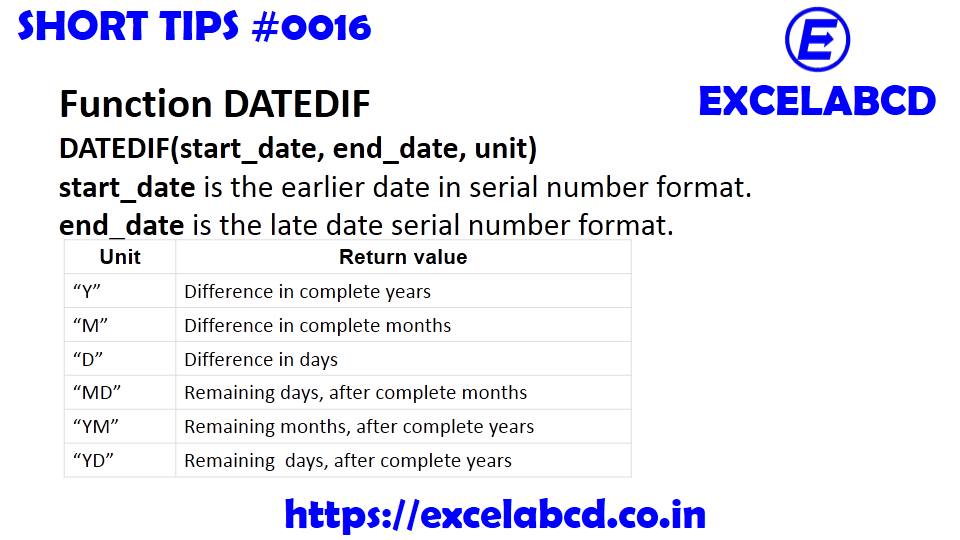 SHORT TIPS #0016

E

EXCELABCD

Function DATEDIF

DATEDIF(start_date, end_date, unit)

start_date is the earlier date in serial number format.

end_date is the late date serial number format.

| Unit | Return value |
|---|---|
| “Y” | Difference in complete years |
| “M” | Difference in complete months |
| “D” | Difference in days |
| “MD” | Remaining days, after complete months |
| “YM” | Remaining months, after complete years |
| “YD” | Remaining days, after complete years |

https://excelabcd.co.in